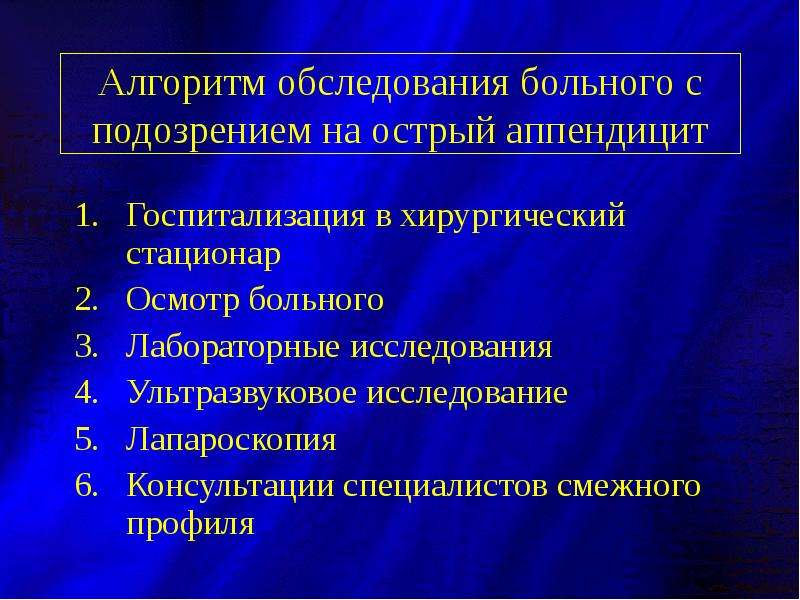 Алгоритм обследования больного с подозрением на острый аппендицит

1. Госпитализация в хирургический стационар
2. Осмотр больного
3. Лабораторные исследования
4. Ультразвуковое исследование
5. Лапароскопия
6. Консультации специалистов смежного профиля